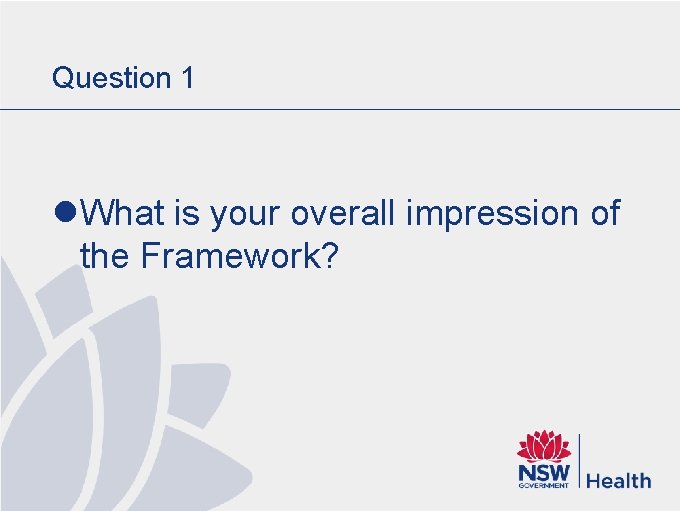 Question 1

● What is your overall impression of the Framework?

NSW GOVERNMENT Health